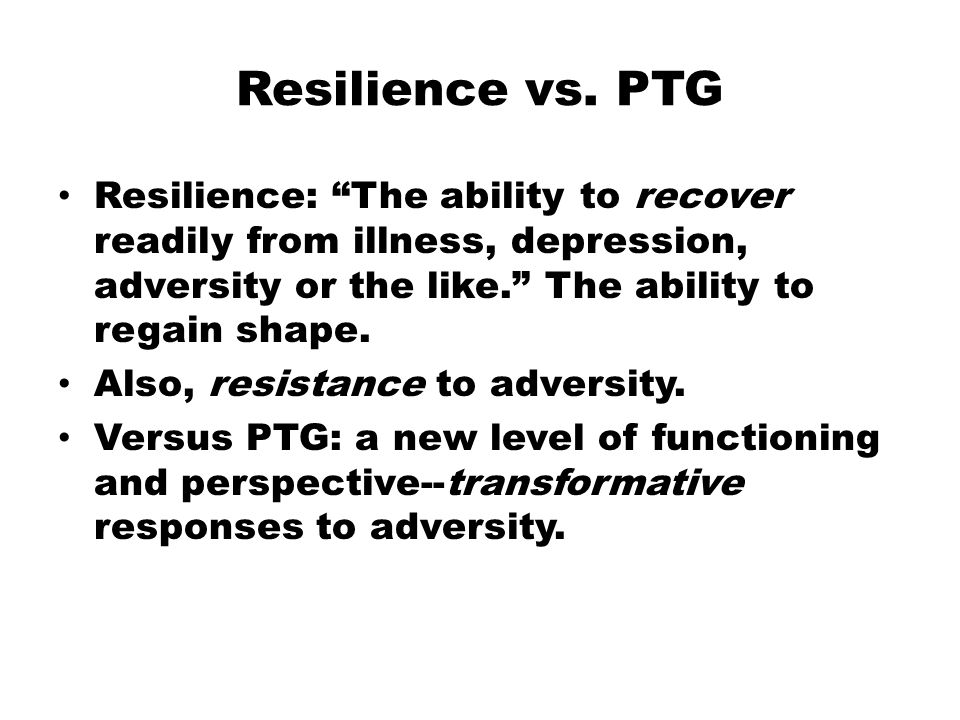 Resilience vs. PTG

• Resilience: “The ability to recover readily from illness, depression, adversity or the like.” The ability to regain shape.
• Also, resistance to adversity.
• Versus PTG: a new level of functioning and perspective--transformative responses to adversity.